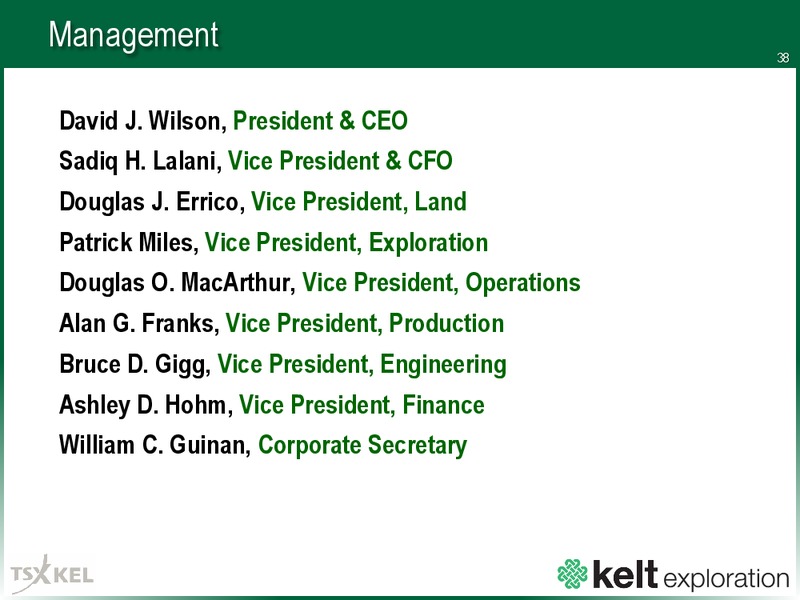 Management

38

David J. Wilson, President & CEO
Sadiq H. Lalani, Vice President & CFO
Douglas J. Errico, Vice President, Land
Patrick Miles, Vice President, Exploration
Douglas O. MacArthur, Vice President, Operations
Alan G. Franks, Vice President, Production
Bruce D. Gigg, Vice President, Engineering
Ashley D. Hohm, Vice President, Finance
William C. Guinan, Corporate Secretary

TSX KEL

kelt exploration